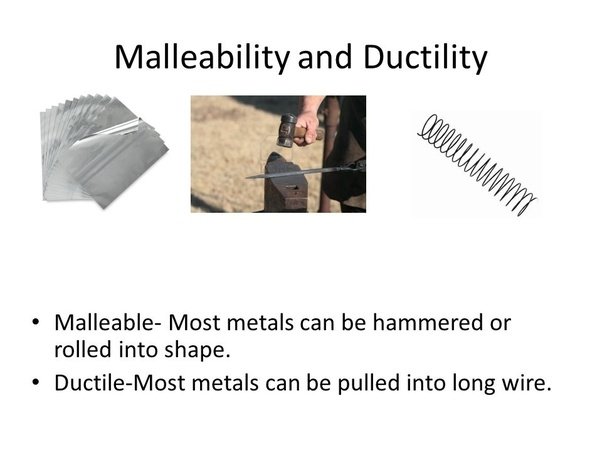 Malleability and Ductility

• Malleable- Most metals can be hammered or rolled into shape.
• Ductile-Most metals can be pulled into long wire.